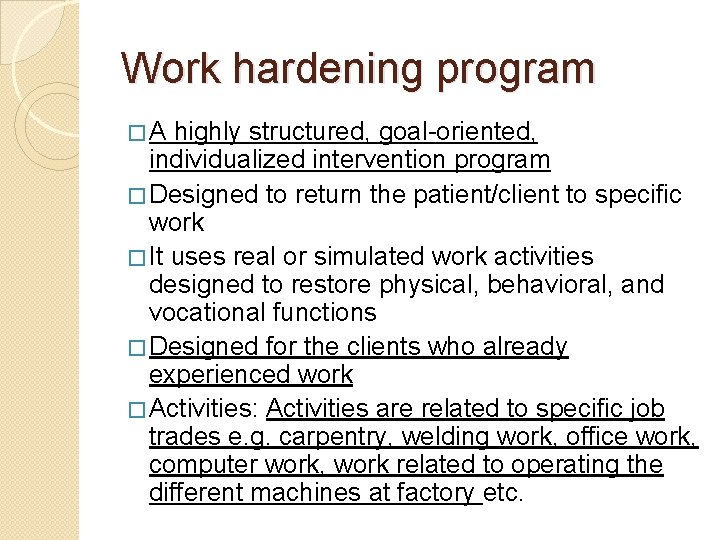 Work hardening program

□ A highly structured, goal-oriented, individualized intervention program

□ Designed to return the patient/client to specific work

□ It uses real or simulated work activities designed to restore physical, behavioral, and vocational functions

□ Designed for the clients who already experienced work

□ Activities: Activities are related to specific job trades e.g. carpentry, welding work, office work, computer work, work related to operating the different machines at factory etc.